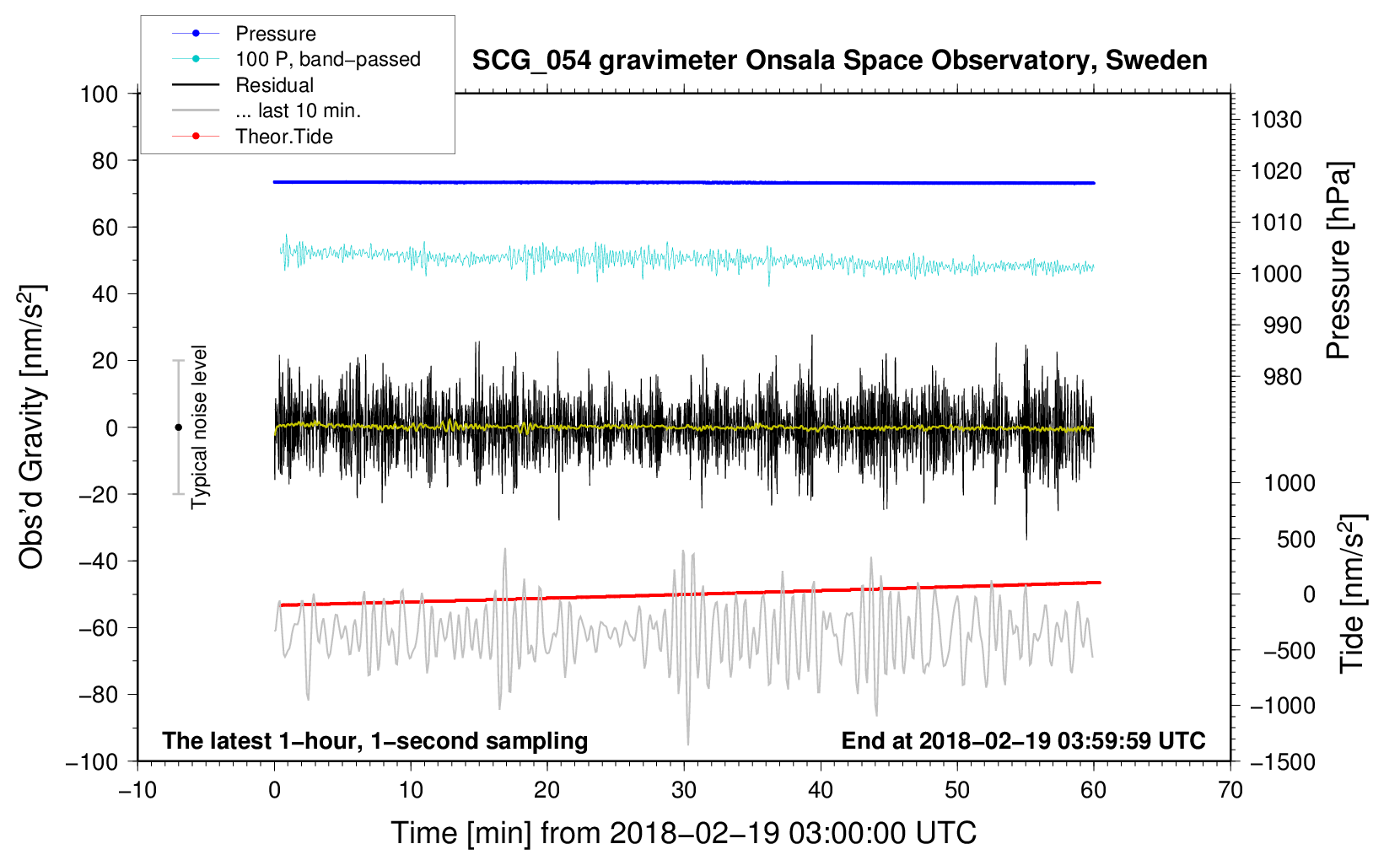 Pressure
100 P, band−passed
Residual
... last 10 min.
Theor.Tide

SCG_054 gravimeter Onsala Space Observatory, Sweden

100
80
60
40
20
0
−20
−40
−60
−80
−100

Obs'd Gravity [nm/s$^2$]

Typical noise level

1030
1020
1010
1000
990
980

Pressure [hPa]

1000
500
0
−500
−1000
−1500

Tide [nm/s$^2$]

The latest 1−hour, 1−second sampling
End at 2018−02−19 03:59:59 UTC

−10
0
10
20
30
40
50
60
70

Time [min] from 2018−02−19 03:00:00 UTC